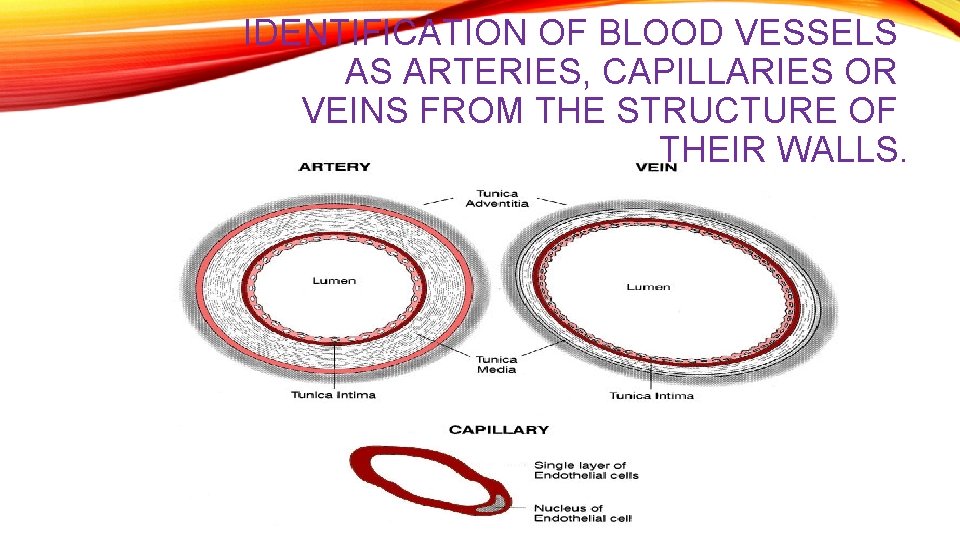 IDENTIFICATION OF BLOOD VESSELS AS ARTERIES, CAPILLARIES OR VEINS FROM THE STRUCTURE OF THEIR WALLS.

ARTERY

VEIN

Tunica Adventitia

Lumen

Lumen

Tunica Media

Tunica Intima

Tunica Intima

CAPILLARY

Single layer of Endothelial cells

Nucleus of Endothelial cell